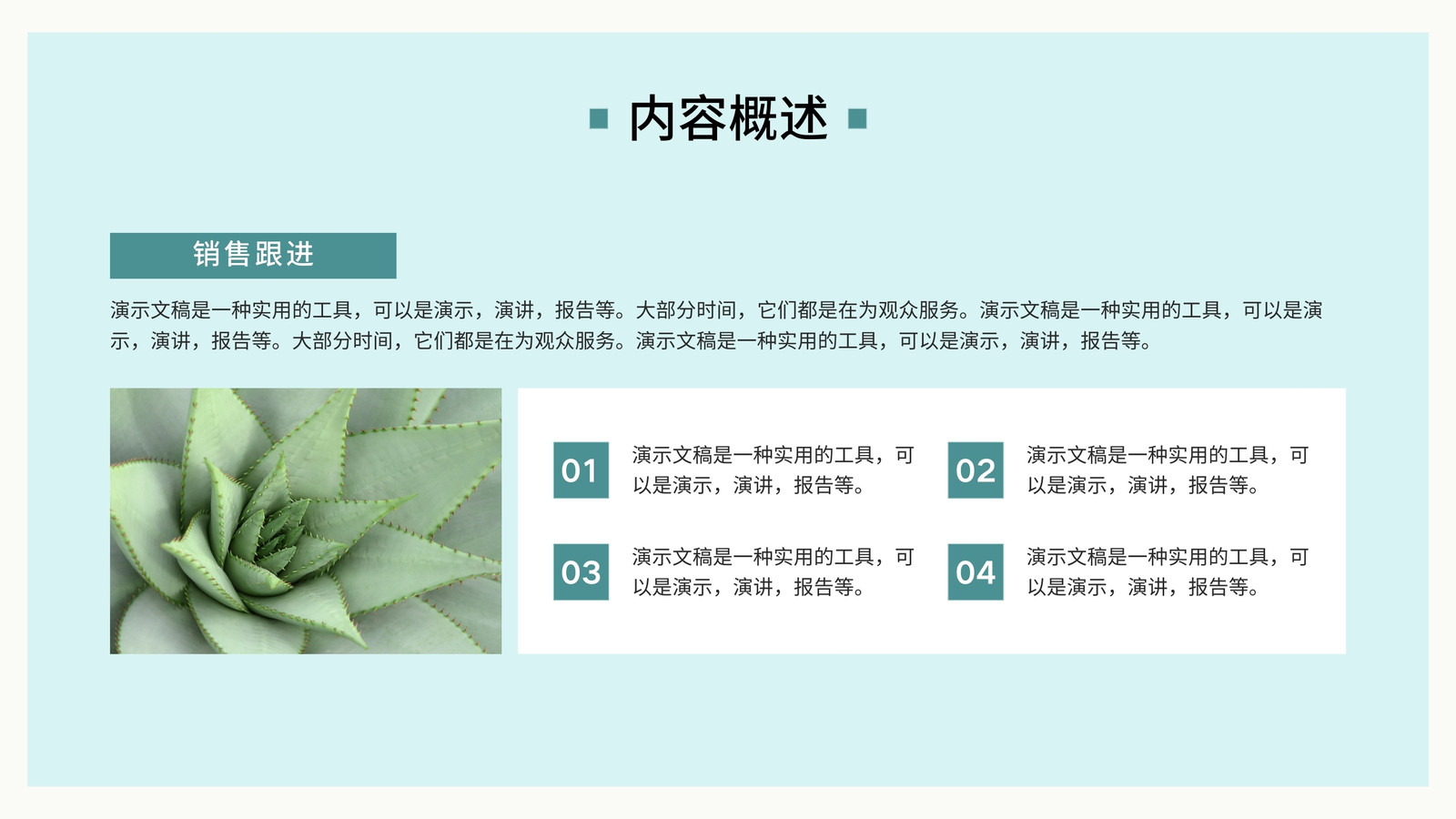 内容概述

销售跟进

演示文稿是一种实用的工具，可以是演示，演讲，报告等。大部分时间，它们都是在为观众服务。演示文稿是一种实用的工具，可以是演示，演讲，报告等。大部分时间，它们都是在为观众服务。演示文稿是一种实用的工具，可以是演示，演讲，报告等。

01
演示文稿是一种实用的工具，可以是演示，演讲，报告等。

02
演示文稿是一种实用的工具，可以是演示，演讲，报告等。

03
演示文稿是一种实用的工具，可以是演示，演讲，报告等。

04
演示文稿是一种实用的工具，可以是演示，演讲，报告等。